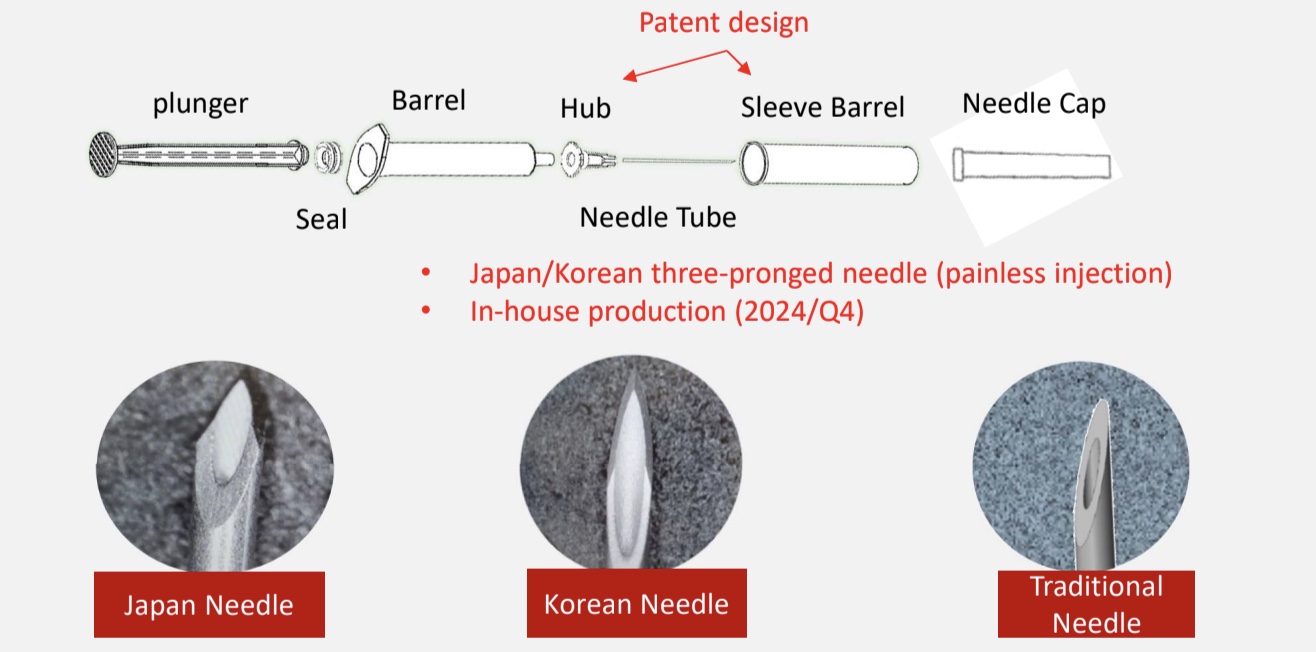 Patent design

plunger

Barrel

Hub

Sleeve Barrel

Needle Cap

Seal

Needle Tube

• Japan/Korean three-pronged needle (painless injection)
• In-house production (2024/Q4)

Japan Needle

Korean Needle

Traditional Needle